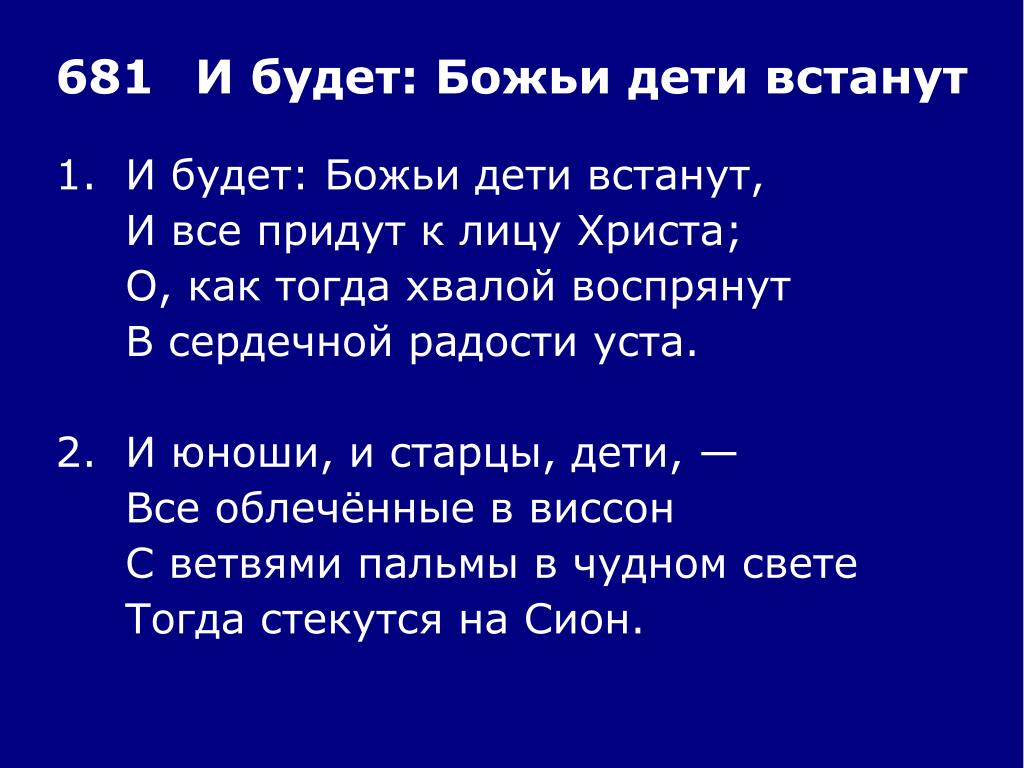 681 И будет: Божьи дети встанут

1. И будет: Божьи дети встанут,
И все придут к лицу Христа;
О, как тогда хвалой воспрянут
В сердечной радости уста.

2. И юноши, и старцы, дети, —
Все облечённые в виссон
С ветвями пальмы в чудном свете
Тогда стекутся на Сион.